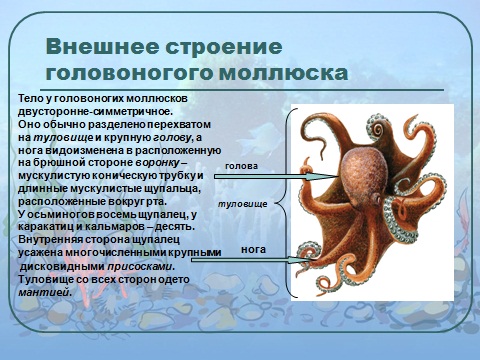 Внешнее строение головоногого моллюска

Тело у головоногих моллюсков двусторонне-симметричное. Оно обычно разделено перехватом на туловище и крупную голову, а нога видоизменена в расположенную на брюшной стороне воронку – мускулистую коническую трубку и длинные мускулистые щупальца, расположенные вокруг рта. У осьминогов восемь щупалец, у каракатиц и кальмаров – десять. Внутренняя сторона щупалец усажена многочисленными крупными дисковидными присосками. Туловище со всех сторон одето мантией.

голова

туловище

нога